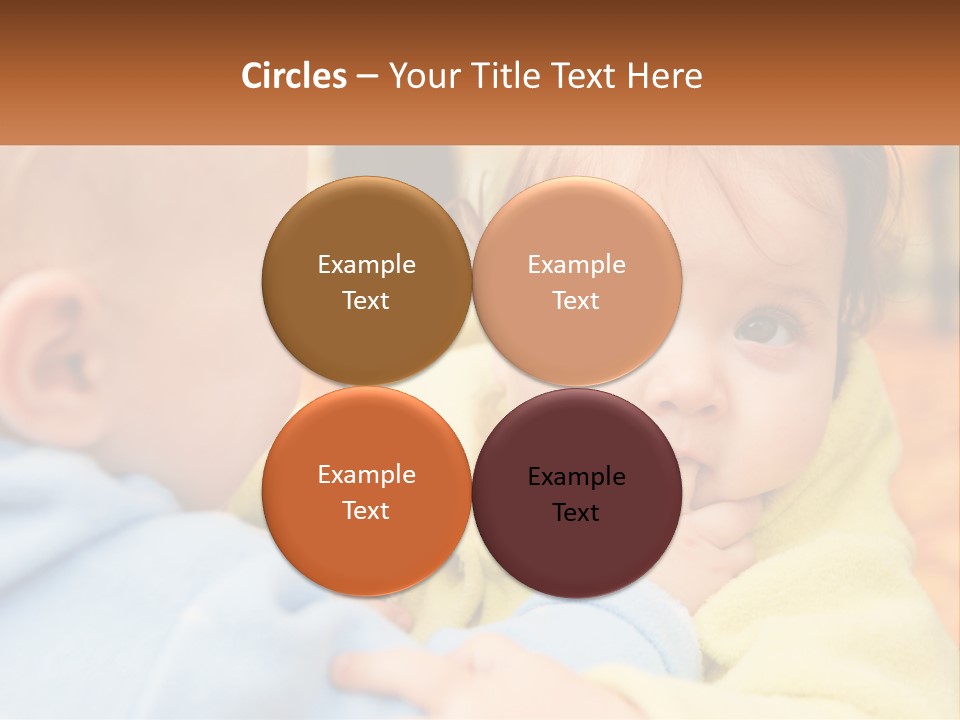 Circles – Your Title Text Here

Example Text

Example Text

Example Text

Example Text